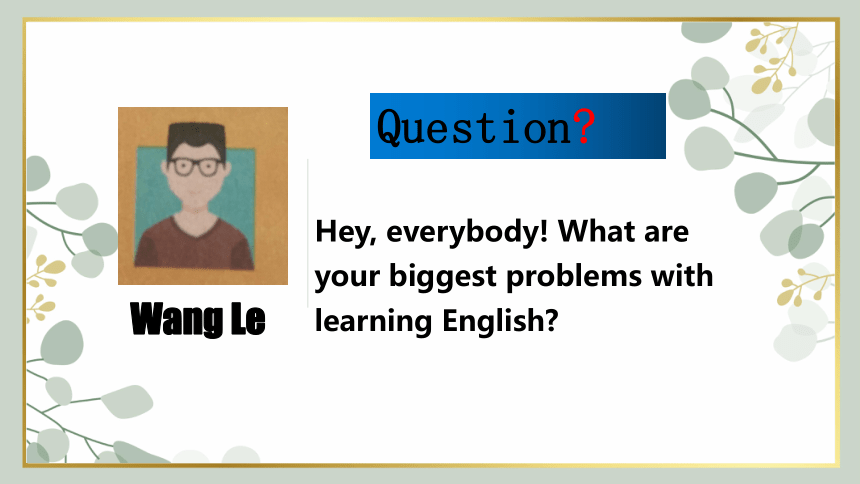 Question?

Wang Le

Hey, everybody! What are your biggest problems with learning English?